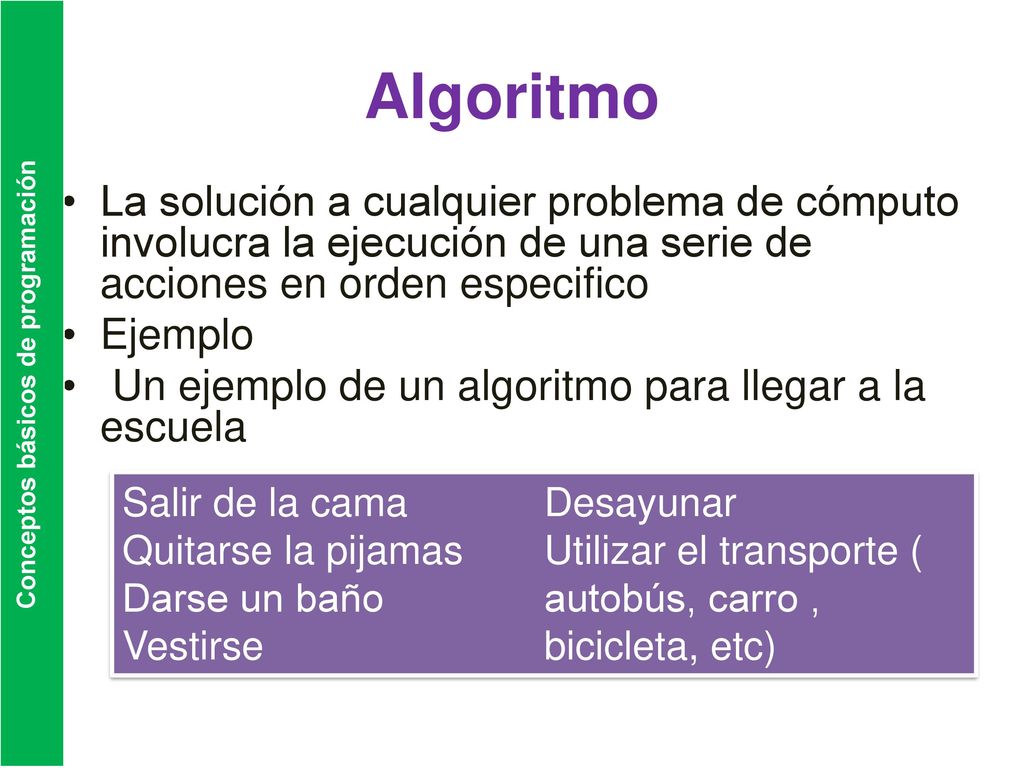 Conceptos básicos de programación

Algoritmo

• La solución a cualquier problema de cómputo involucra la ejecución de una serie de acciones en orden especifico
• Ejemplo
• Un ejemplo de un algoritmo para llegar a la escuela

Salir de la cama
Quitarse la pijamas
Darse un baño
Vestirse

Desayunar
Utilizar el transporte ( autobús, carro , bicicleta, etc)